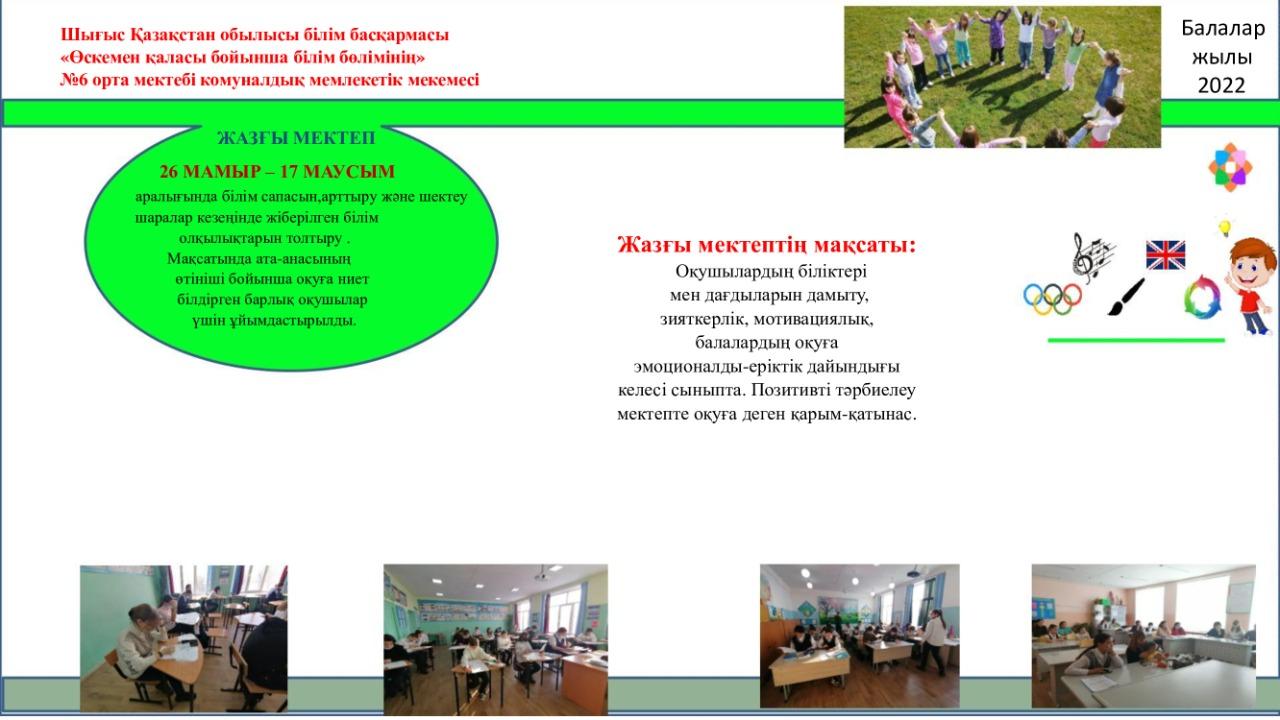 Шығыс Қазақстан обылысы білім басқармасы
«Өскемен қаласы бойынша білім бөлімінің»
№6 орта мектебі комуналдық мемлекетік мекемесі

Балалар жылы 2022

ЖАЗҒЫ МЕКТЕП

26 МАМЫР – 17 МАУСЫМ

аралығында білім сапасын,арттыру және шектеу шаралар кезеңінде жіберілген білім олқылықтарын толтыру .
Мақсатында ата-анасының өтініші бойынша оқуға ниет білдірген барлық оқушылар үшін ұйымдастырылды.

Жазғы мектептің мақсаты:
Оқушылардың біліктері мен дағдыларын дамыту, зияткерлік, мотивациялық, балалардың оқуға эмоционалды-еріктік дайындығы келесі сыныпта. Позитивті тәрбиелеу мектепте оқуға деген қарым-қатынас.